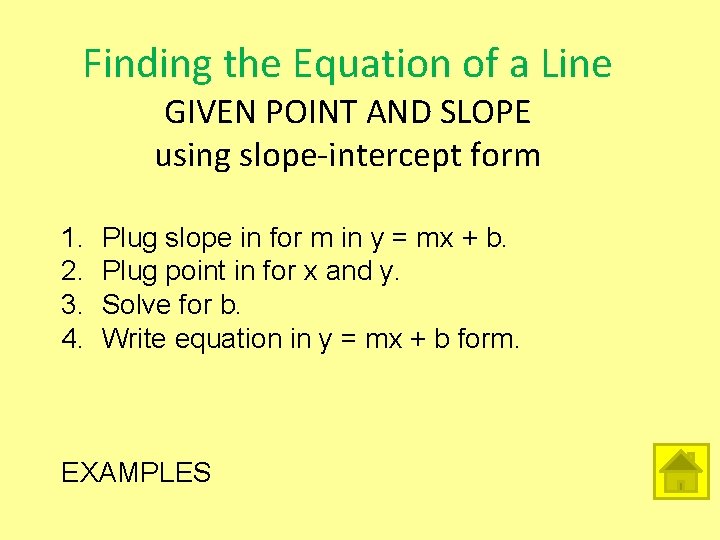 Finding the Equation of a Line
GIVEN POINT AND SLOPE
using slope-intercept form

1. Plug slope in for m in $y = mx + b$.
2. Plug point in for x and y.
3. Solve for b.
4. Write equation in $y = mx + b$ form.

EXAMPLES